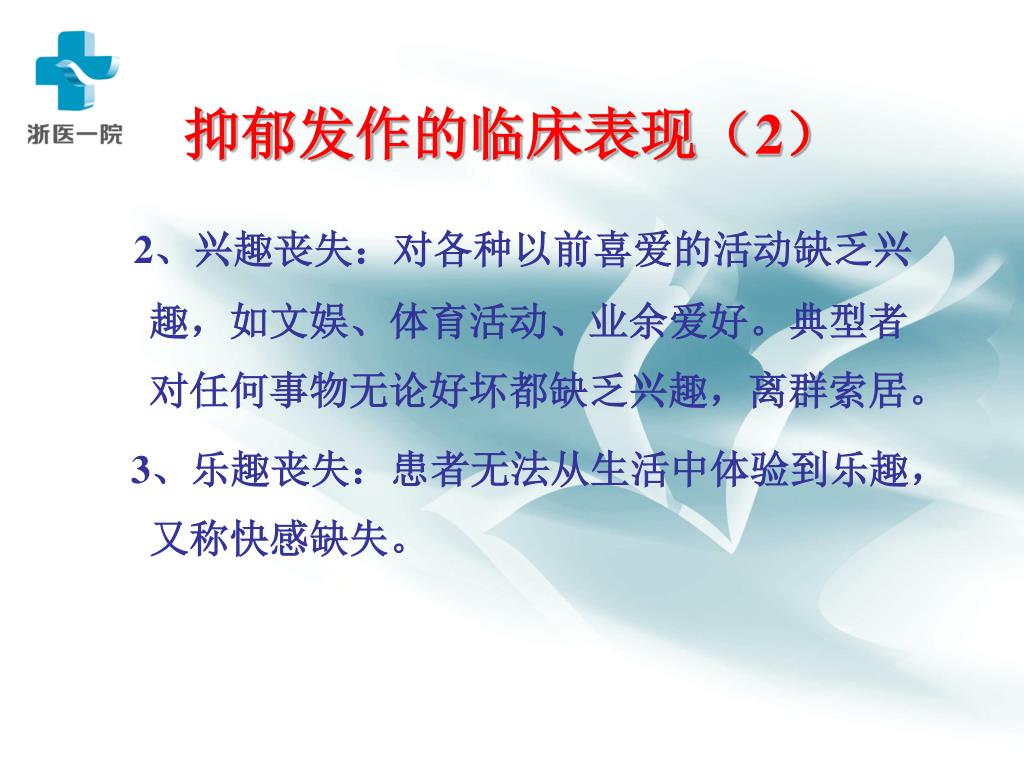 浙医一院

抑郁发作的临床表现（2）

2、兴趣丧失：对各种以前喜爱的活动缺乏兴趣，如文娱、体育活动、业余爱好。典型者对任何事物无论好坏都缺乏兴趣，离群索居。

3、乐趣丧失：患者无法从生活中体验到乐趣，又称快感缺失。